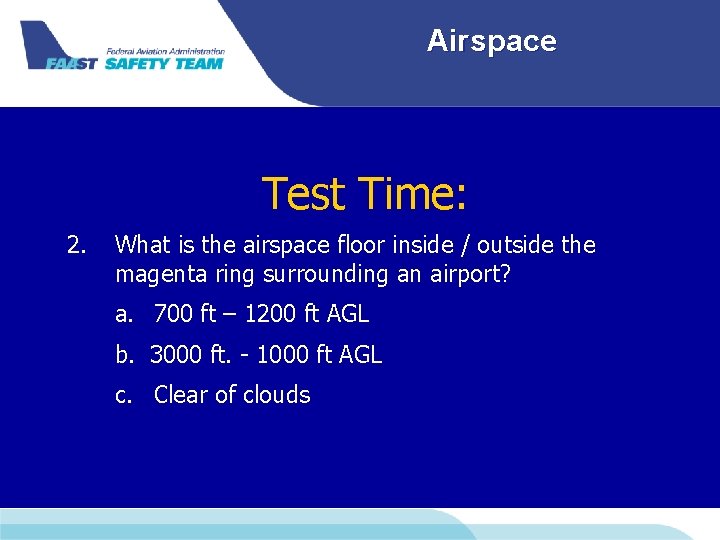 Federal Aviation Administration
FAAST SAFETY TEAM

Airspace

Test Time:

2. What is the airspace floor inside / outside the magenta ring surrounding an airport?

a. 700 ft – 1200 ft AGL

b. 3000 ft. - 1000 ft AGL

c. Clear of clouds